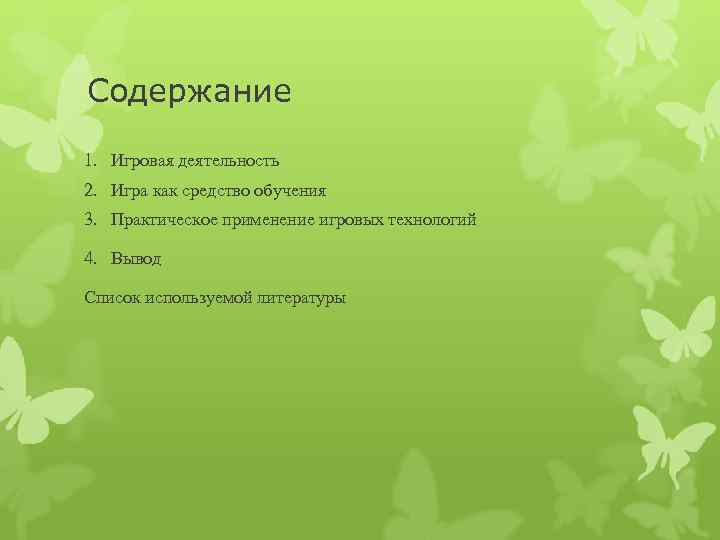 Содержание

1. Игровая деятельность
2. Игра как средство обучения
3. Практическое применение игровых технологий
4. Вывод

Список используемой литературы